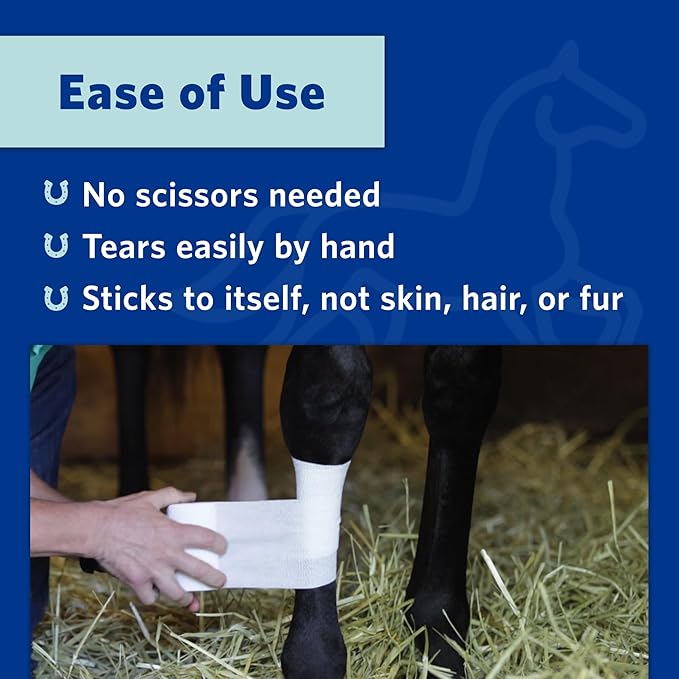 Ease of Use

No scissors needed
Tears easily by hand
Sticks to itself, not skin, hair, or fur